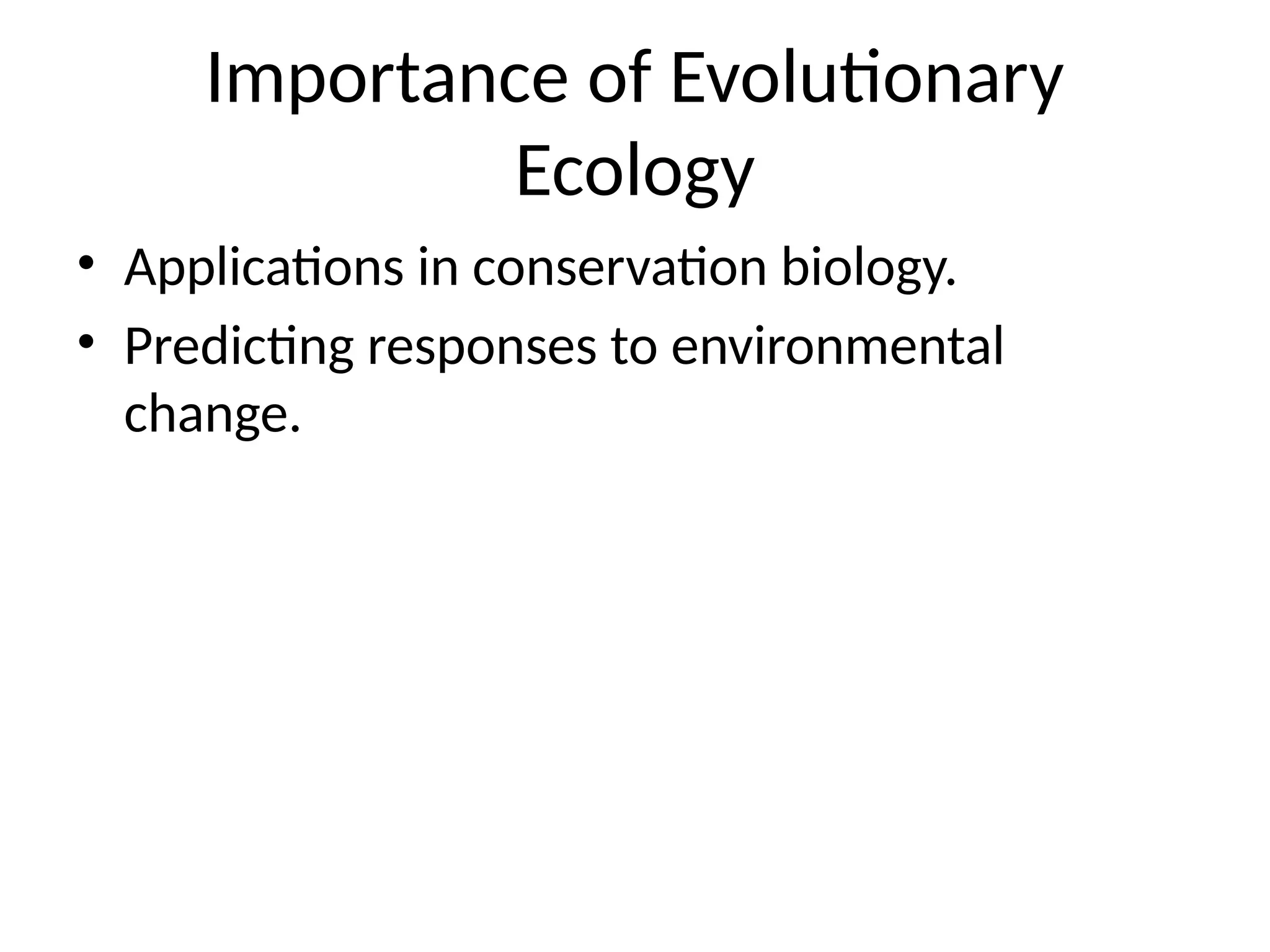 Importance of Evolutionary Ecology

• Applications in conservation biology.
• Predicting responses to environmental change.